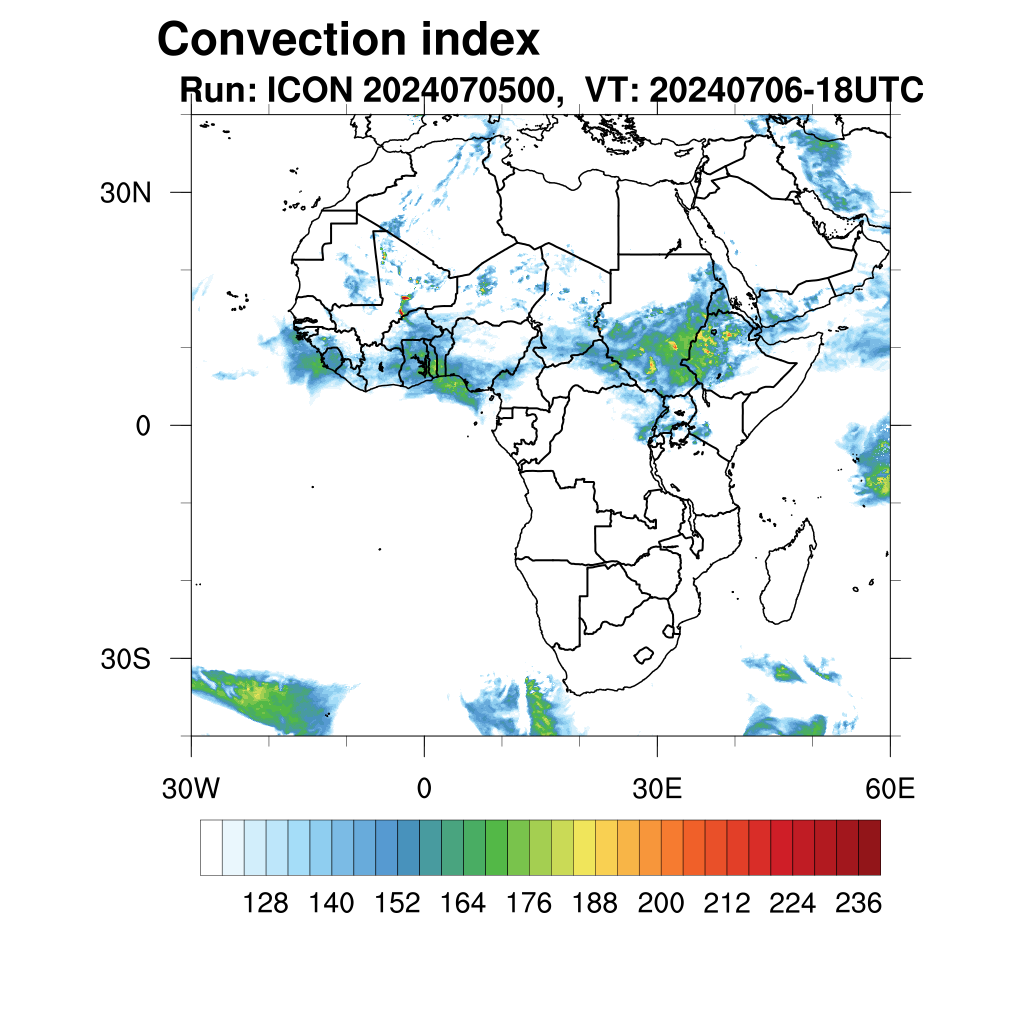 Convection index
Run: ICON 2024070500, VT: 20240706-18UTC

30N
0
30S

30W
0
30E
60E

128 140 152 164 176 188 200 212 224 236